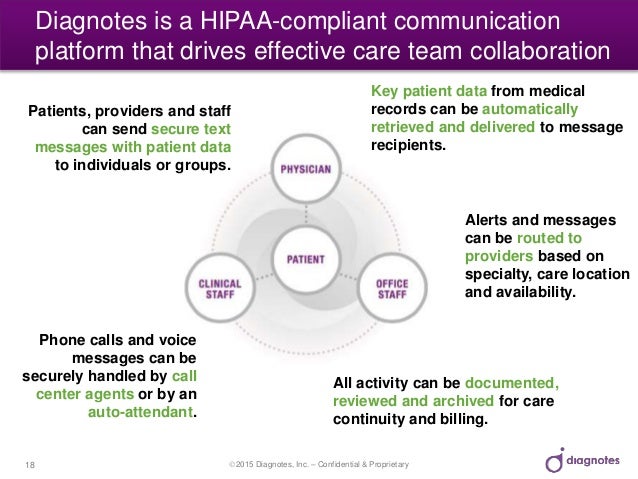 Diagnotes is a HIPAA-compliant communication platform that drives effective care team collaboration

Patients, providers and staff can send secure text messages with patient data to individuals or groups.

Key patient data from medical records can be automatically retrieved and delivered to message recipients.

PHYSICIAN

PATIENT

CLINICAL STAFF

OFFICE STAFF

Alerts and messages can be routed to providers based on specialty, care location and availability.

Phone calls and voice messages can be securely handled by call center agents or by an auto-attendant.

All activity can be documented, reviewed and archived for care continuity and billing.

18

©2015 Diagnotes, Inc. – Confidential & Proprietary

diagnotes